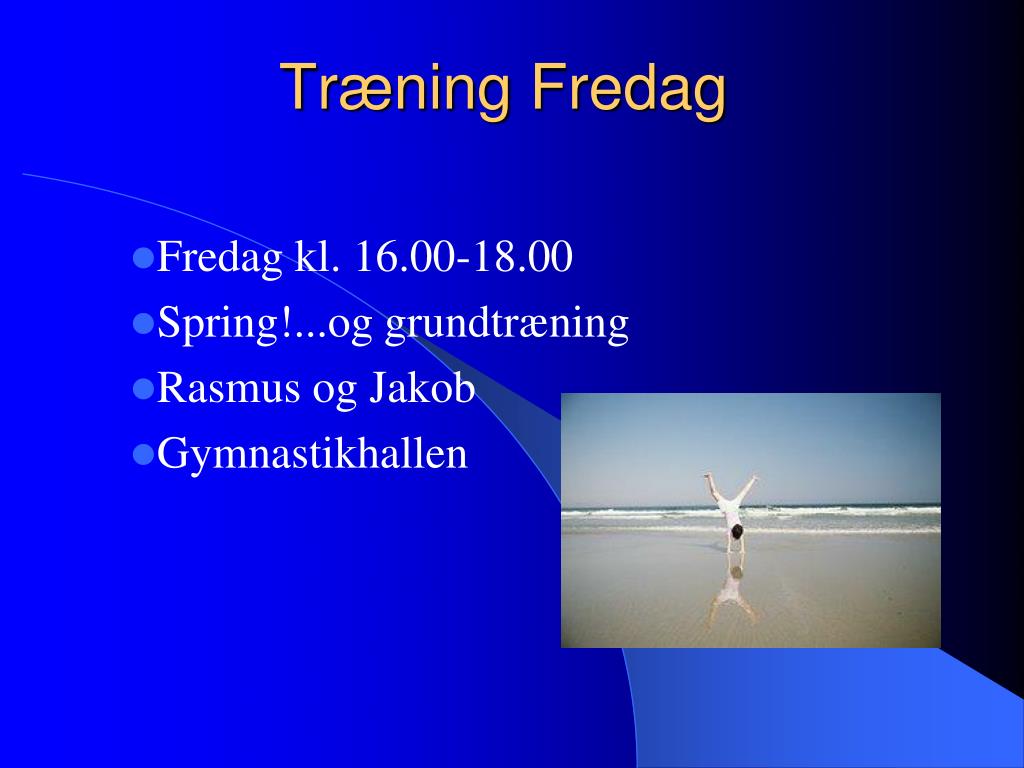 Træning Fredag

- Fredag kl. 16.00-18.00
- Spring!...og grundtræning
- Rasmus og Jakob
- Gymnastikhallen